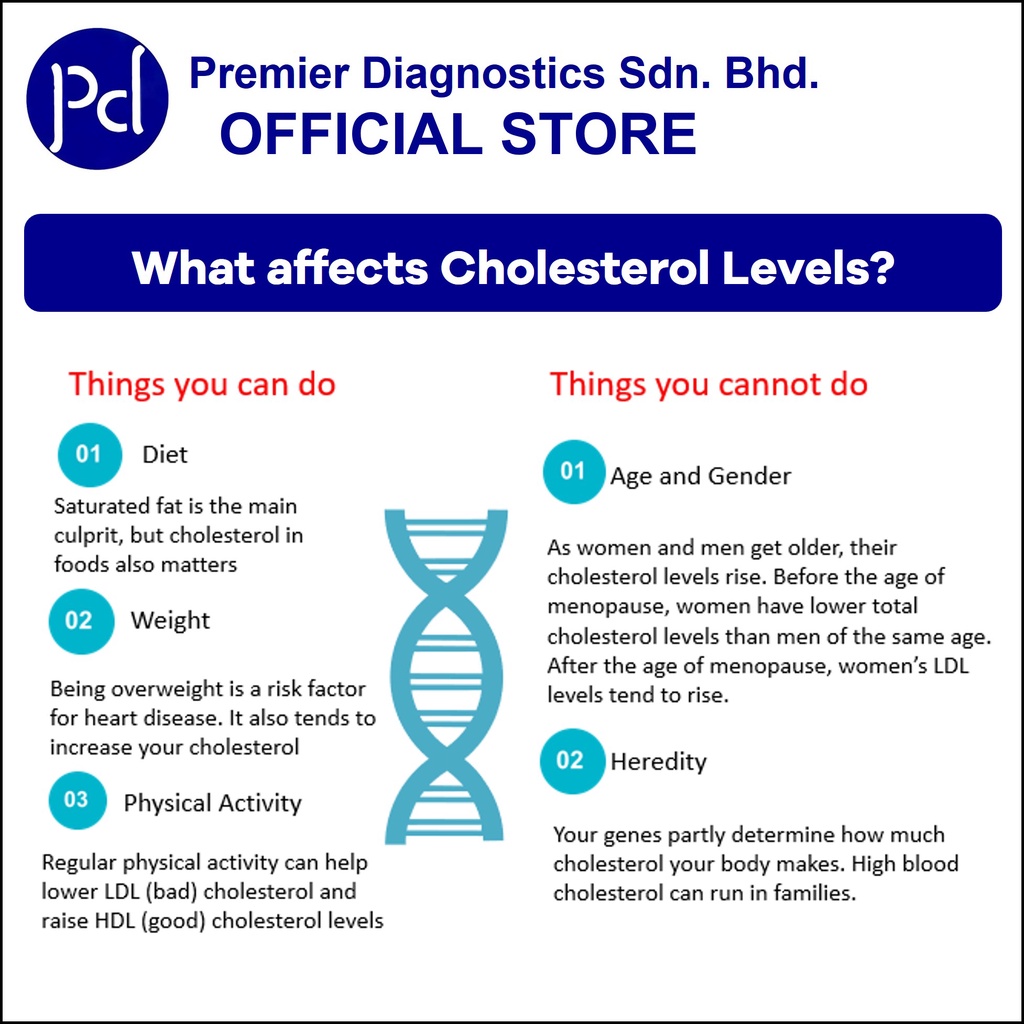 Pd

Premier Diagnostics Sdn. Bhd.
OFFICIAL STORE

What affects Cholesterol Levels?

Things you can do

01 Diet

Saturated fat is the main culprit, but cholesterol in foods also matters

02 Weight

Being overweight is a risk factor for heart disease. It also tends to increase your cholesterol

03 Physical Activity

Regular physical activity can help lower LDL (bad) cholesterol and raise HDL (good) cholesterol levels

Things you cannot do

01 Age and Gender

As women and men get older, their cholesterol levels rise. Before the age of menopause, women have lower total cholesterol levels than men of the same age. After the age of menopause, women's LDL levels tend to rise.

02 Heredity

Your genes partly determine how much cholesterol your body makes. High blood cholesterol can run in families.